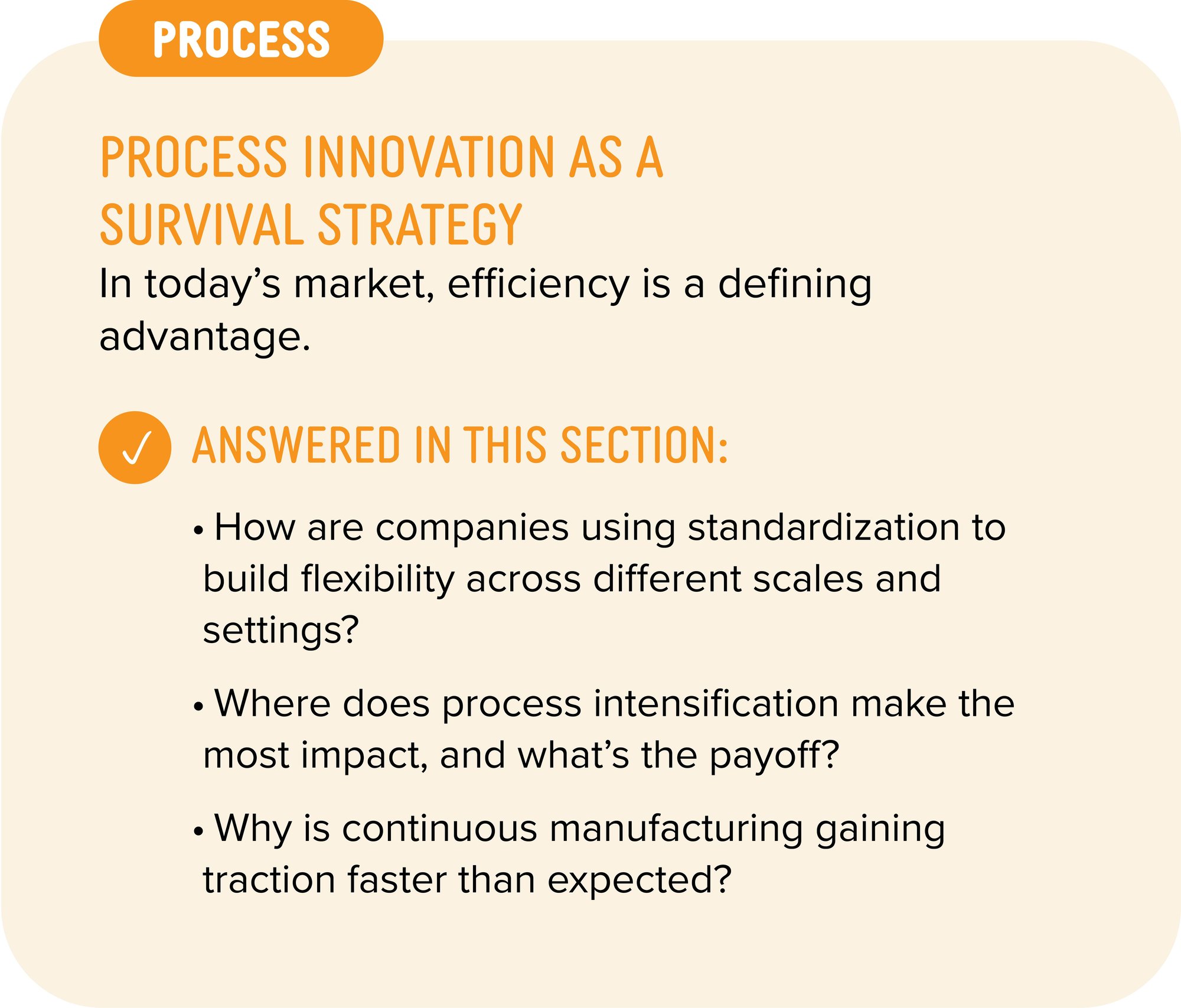 PROCESS

PROCESS INNOVATION AS A SURVIVAL STRATEGY

In today’s market, efficiency is a defining advantage.

✓ ANSWERED IN THIS SECTION:

• How are companies using standardization to build flexibility across different scales and settings?

• Where does process intensification make the most impact, and what’s the payoff?

• Why is continuous manufacturing gaining traction faster than expected?